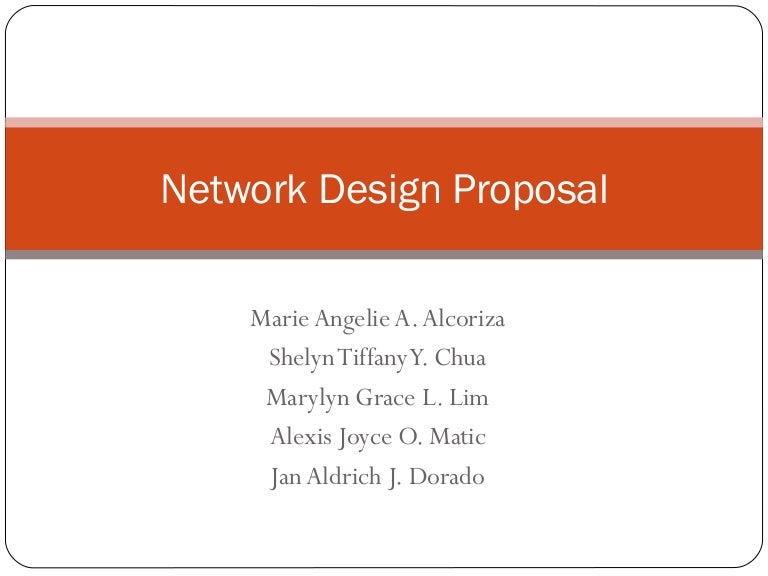 Network Design Proposal

Marie Angelie A. Alcoriza
Shelyn Tiffany Y. Chua
Marylyn Grace L. Lim
Alexis Joyce O. Matic
Jan Aldrich J. Dorado